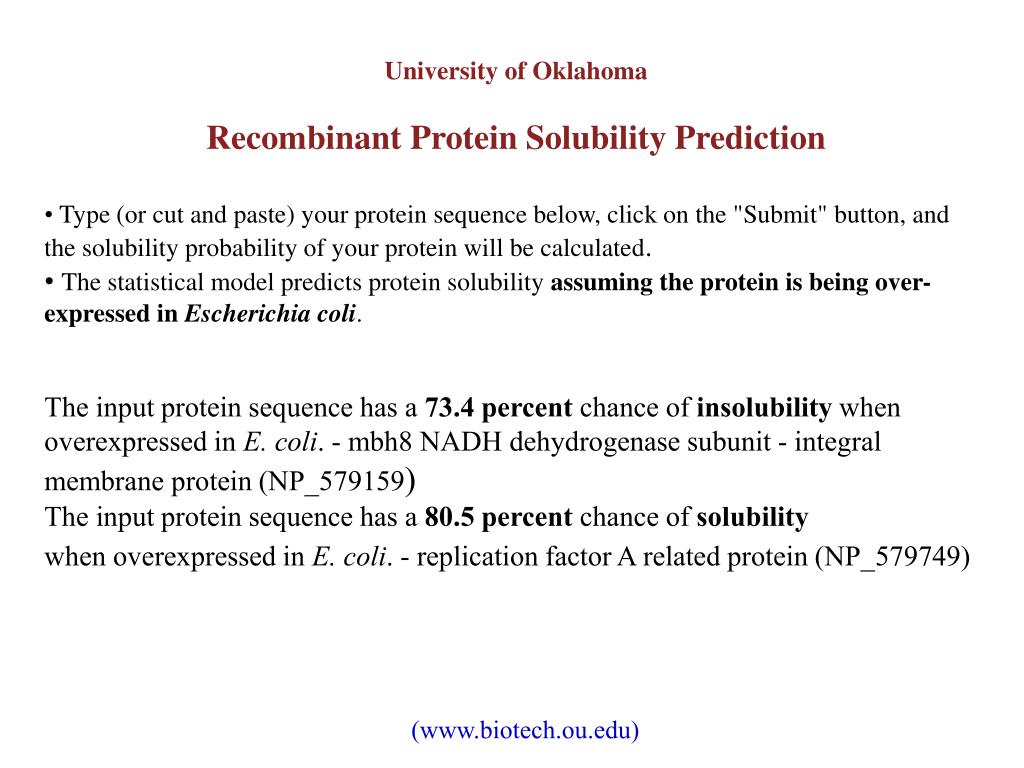 University of Oklahoma

Recombinant Protein Solubility Prediction

• Type (or cut and paste) your protein sequence below, click on the "Submit" button, and the solubility probability of your protein will be calculated.
• The statistical model predicts protein solubility assuming the protein is being over-expressed in Escherichia coli.

The input protein sequence has a 73.4 percent chance of insolubility when overexpressed in E. coli. - mbh8 NADH dehydrogenase subunit - integral membrane protein (NP_579159)
The input protein sequence has a 80.5 percent chance of solubility when overexpressed in E. coli. - replication factor A related protein (NP_579749)

(www.biotech.ou.edu)